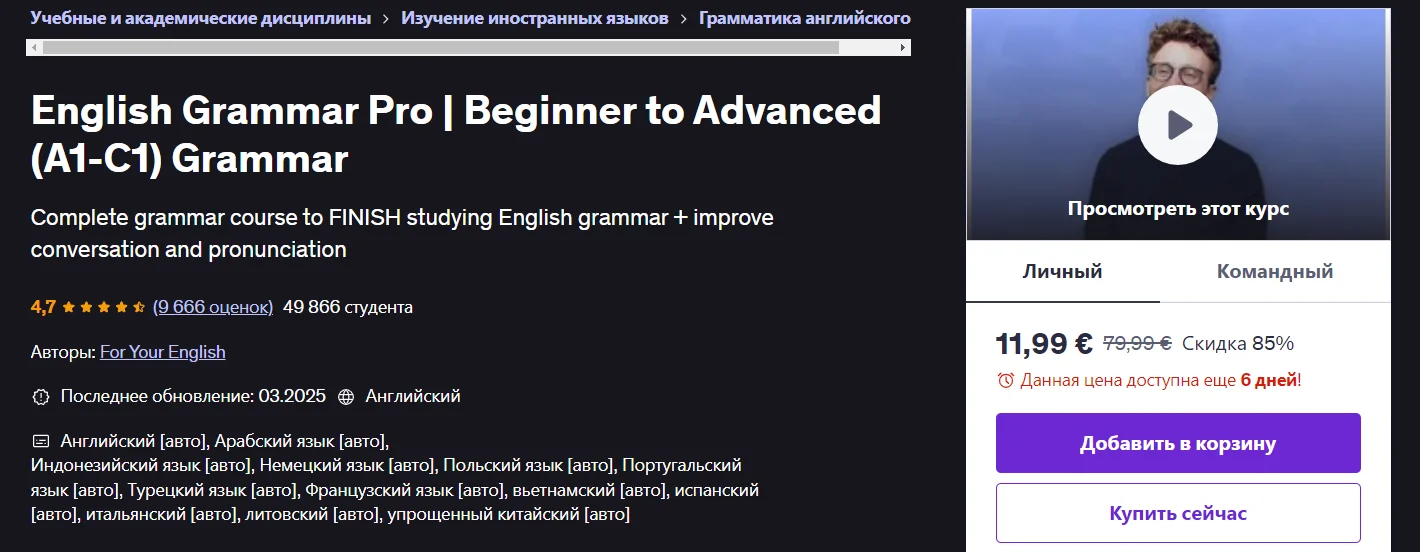 Учебные и академические дисциплины > Изучение иностранных языков > Грамматика английского

English Grammar Pro | Beginner to Advanced (A1-C1) Grammar

Complete grammar course to FINISH studying English grammar + improve conversation and pronunciation

4,7 (9 666 оценок) 49 866 студента

Авторы: For Your English

Последнее обновление: 03.2025 Английский

Английский [авто], Арабский язык [авто], Индонезийский язык [авто], Немецкий язык [авто], Польский язык [авто], Португальский язык [авто], Турецкий язык [авто], Французский язык [авто], вьетнамский [авто], испанский [авто], итальянский [авто], литовский [авто], упрощенный китайский [авто]

Просмотреть этот курс

Личный

Командный

11,99 € 79,99 € Скидка 85%

Данная цена доступна еще 6 дней!

Добавить в корзину

Купить сейчас